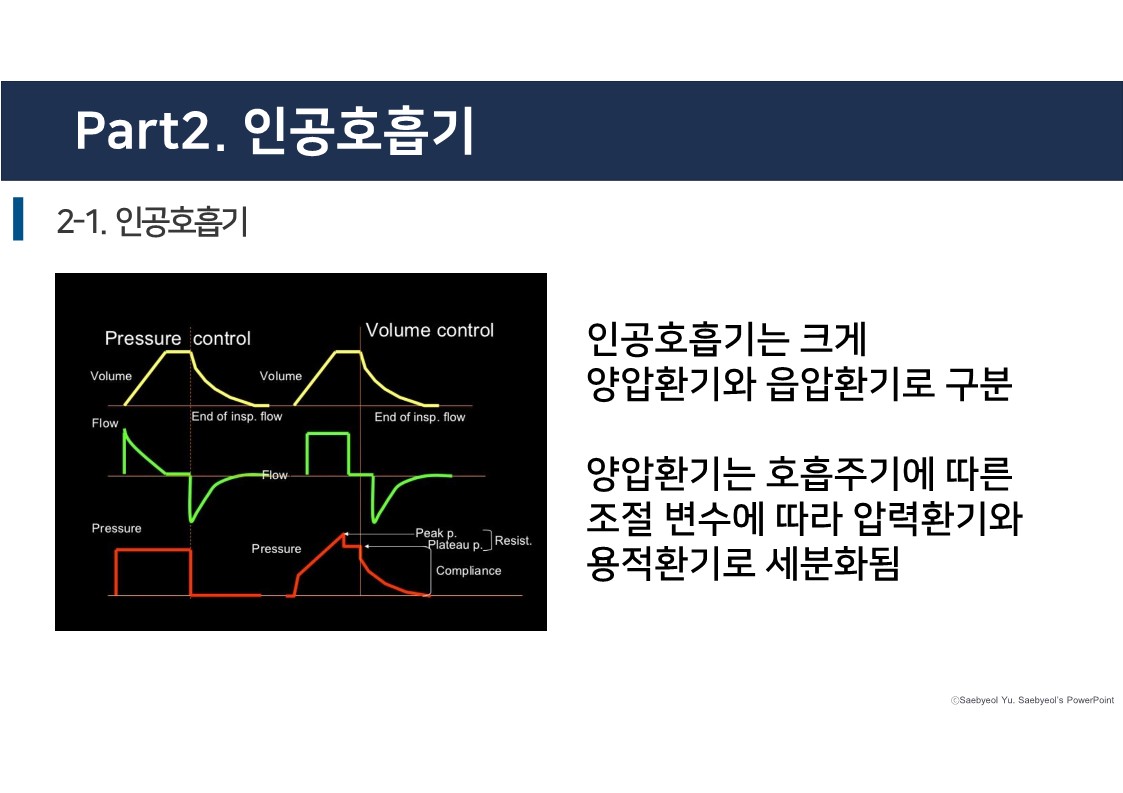 Part2. 인공호흡기

2-1. 인공호흡기

Pressure control

Volume control

Volume

Volume

End of insp. flow

End of insp. flow

Flow

Flow

Pressure

Pressure

Peak p.

Plateau p.

Resist.

Compliance

인공호흡기는 크게
양압환기와 음압환기로 구분

양압환기는 호흡주기에 따른
조절 변수에 따라 압력환기와
용적환기로 세분화됨

ⓒSaebyeol Yu. Saebyeol's PowerPoint